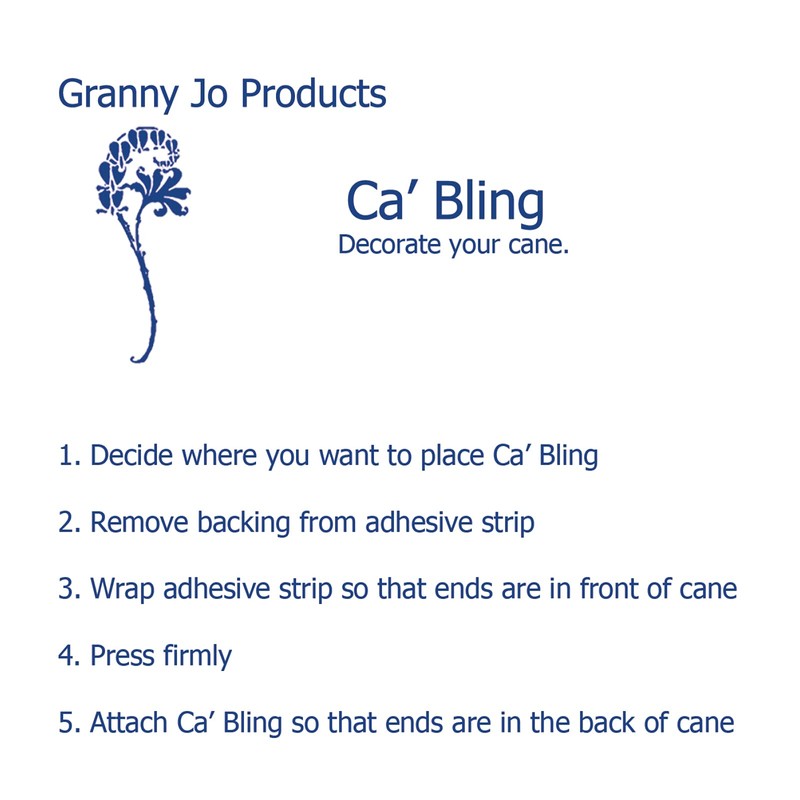 Granny Jo Products

Ca’ Bling
Decorate your cane.

1. Decide where you want to place Ca’ Bling

2. Remove backing from adhesive strip

3. Wrap adhesive strip so that ends are in front of cane

4. Press firmly

5. Attach Ca’ Bling so that ends are in the back of cane